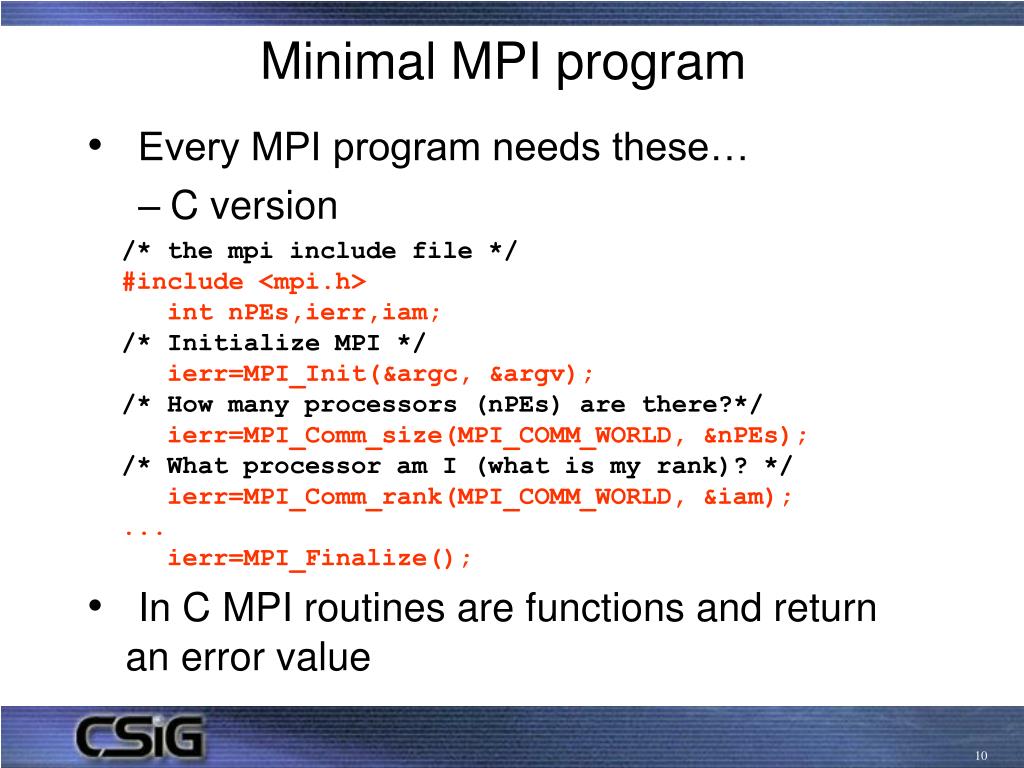 Minimal MPI program

• Every MPI program needs these…

– C version

/* the mpi include file */
#include <mpi.h>
int nPEs,ierr,iam;
/* Initialize MPI */
ierr=MPI_Init(&argc, &argv);
/* How many processors (nPEs) are there?*/
ierr=MPI_Comm_size(MPI_COMM_WORLD, &nPEs);
/* What processor am I (what is my rank)? */
ierr=MPI_Comm_rank(MPI_COMM_WORLD, &iam);
...
ierr=MPI_Finalize();

• In C MPI routines are functions and return an error value

CSiG

10